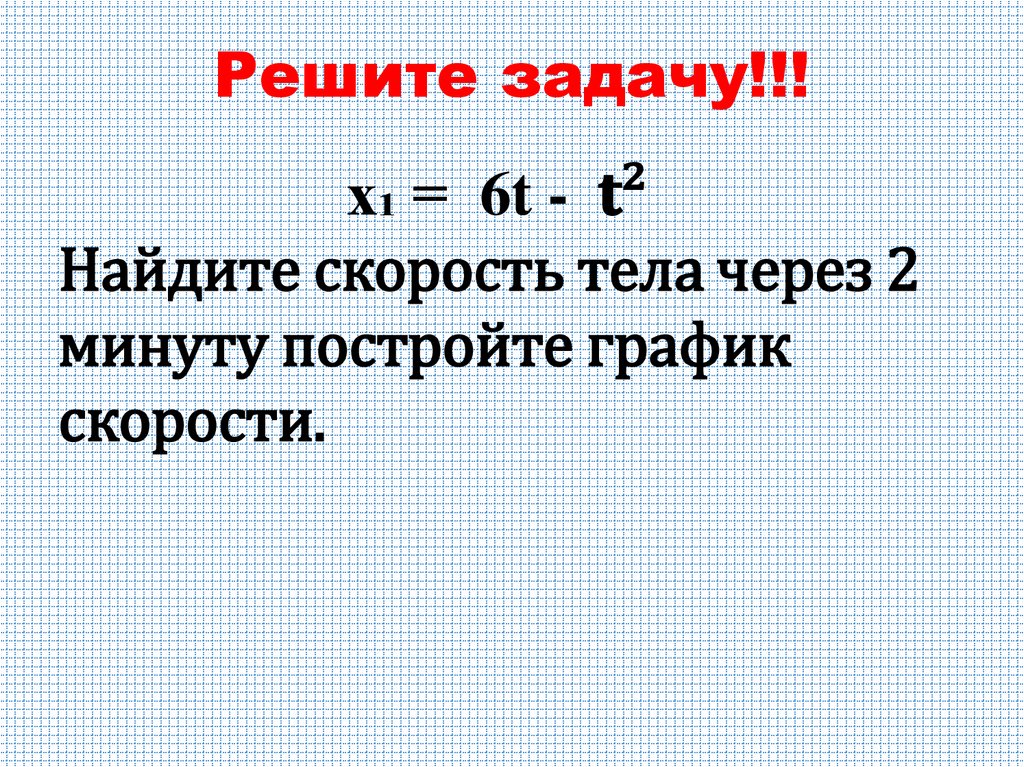 Решите задачу!!!

$x_1 = 6t - t^2$

Найдите скорость тела через 2 минуту постройте график скорости.